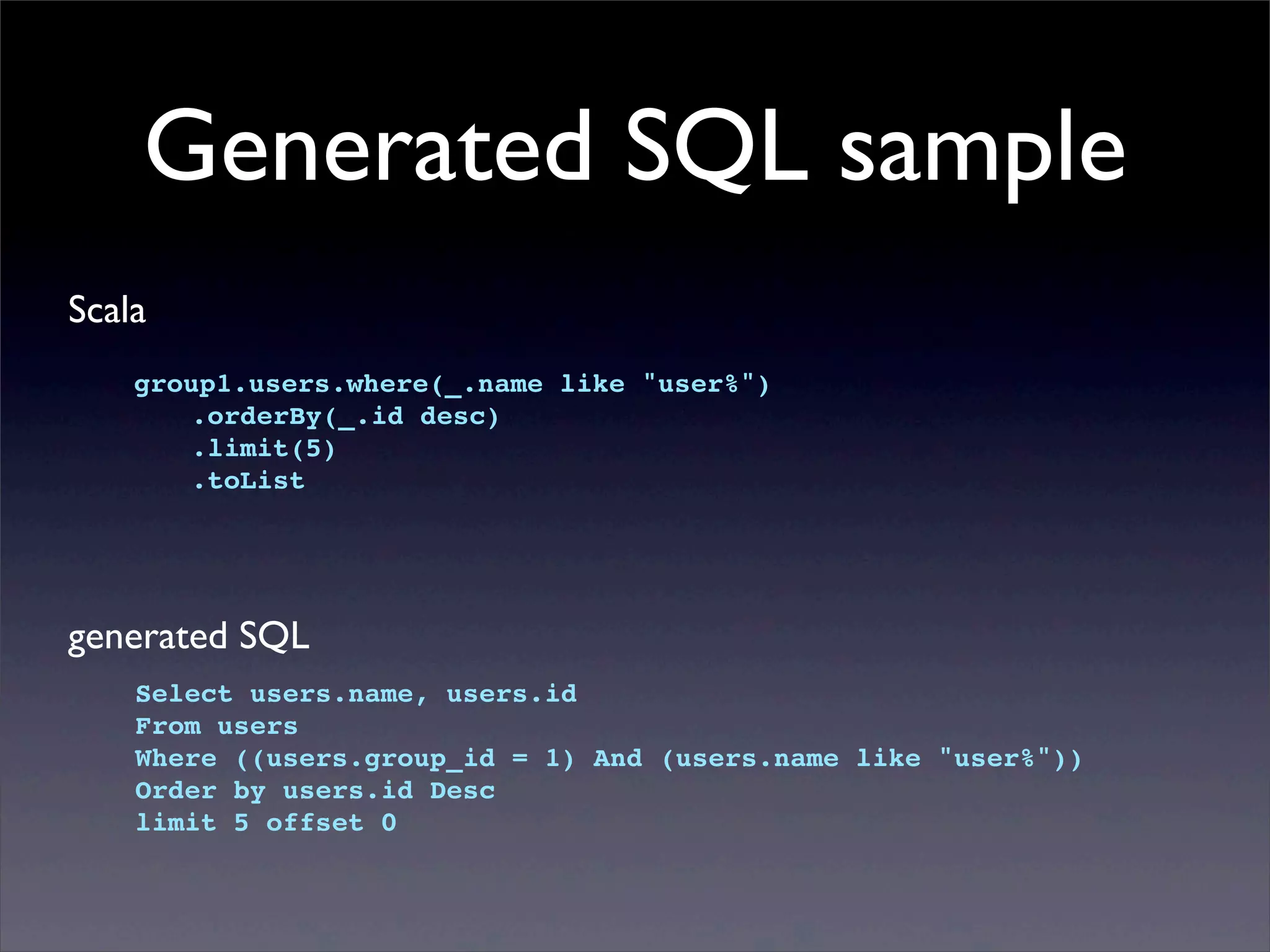 Generated SQL sample

Scala

group1.users.where(_.name like "user%")
.orderBy(_.id desc)
.limit(5)
.toList

generated SQL

Select users.name, users.id
From users
Where ((users.group_id = 1) And (users.name like "user%"))
Order by users.id Desc
limit 5 offset 0